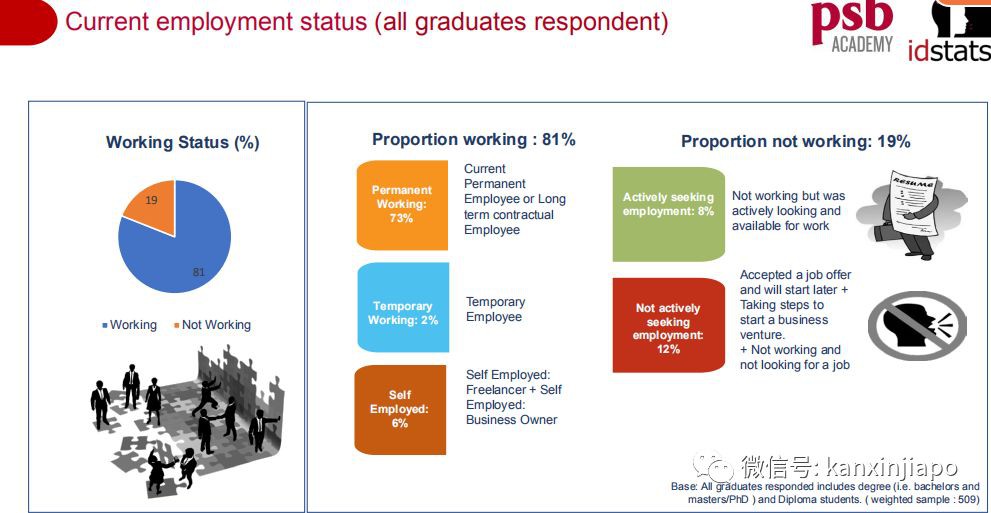 Current employment status (all graduates respondent)

psb ACADEMY

idstats

Working Status (%)

19

81

Working Not Working

Proportion working : 81%

Permanent Working: 73%

Current Permanent Employee or Long term contractual Employee

Temporary Working: 2%

Temporary Employee

Self Employed: 6%

Self Employed: Freelancer + Self Employed: Business Owner

Proportion not working: 19%

Actively seeking employment: 8%

Not working but was actively looking and available for work

RESUME

Not actively seeking employment: 12%

Accepted a job offer and will start later + Taking steps to start a business venture. + Not working and not looking for a job

微信号: kanxinjiapo

Base: All graduates responded includes degree (i.e. bachelors and masters/PhD ) and Diploma students. ( weighted sample : 509)